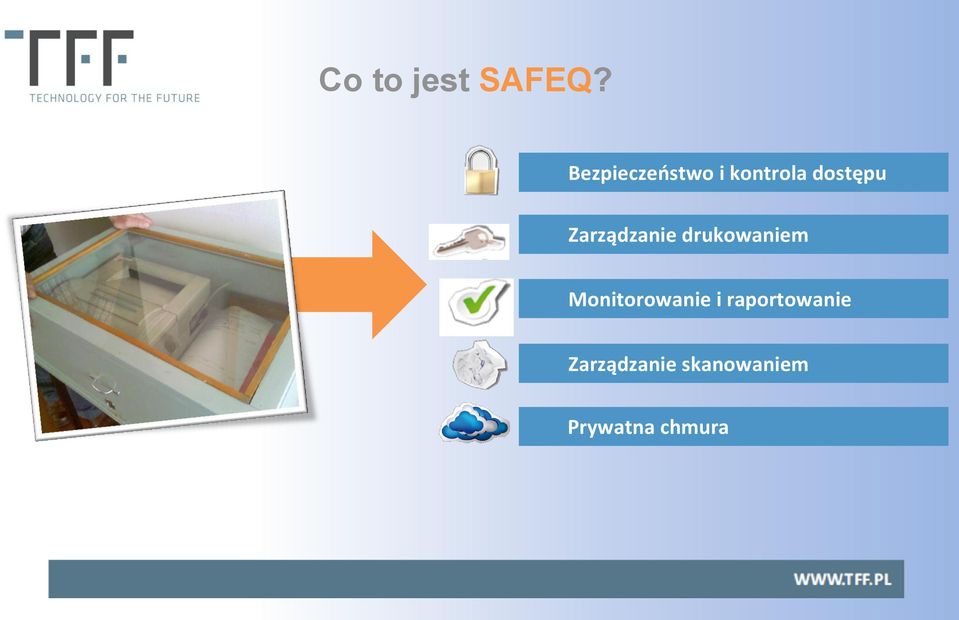 TFF
TECHNOLOGY FOR THE FUTURE

Co to jest SAFEQ?

Bezpieczeństwo i kontrola dostępu

Zarządzanie drukowaniem

Monitorowanie i raportowanie

Zarządzanie skanowaniem

Prywatna chmura

WWW.TFF.PL